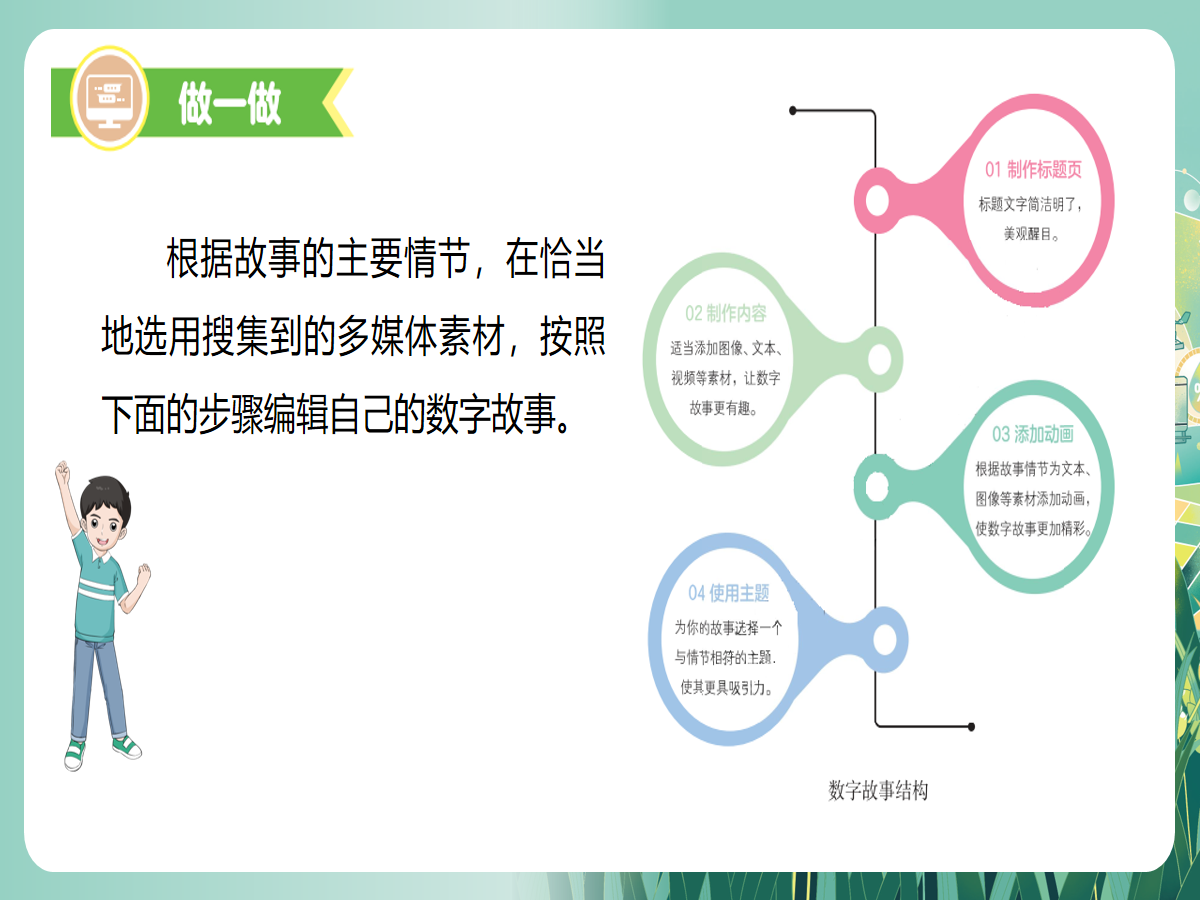 做一做

根据故事的主要情节，在恰当地选用搜集到的多媒体素材，按照下面的步骤编辑自己的数字故事。

01 制作标题页
标题文字简洁明了，美观醒目。

02 制作内容
适当添加图像、文本、视频等素材，让数字故事更有趣。

03 添加动画
根据故事情节为文本、图像等素材添加动画，使数字故事更加精彩。

04 使用主题
为你的故事选择一个与情节相符的主题，使其更具吸引力。

数字故事结构